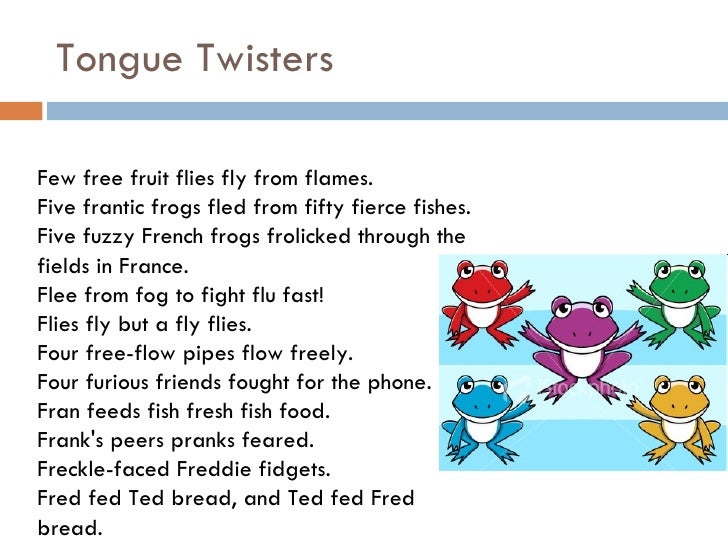 Tongue Twisters

Few free fruit flies fly from flames.
Five frantic frogs fled from fifty fierce fishes.
Five fuzzy French frogs frolicked through the fields in France.
Flee from fog to fight flu fast!
Flies fly but a fly flies.
Four free-flow pipes flow freely.
Four furious friends fought for the phone.
Fran feeds fish fresh fish food.
Frank's peers pranks feared.
Freckle-faced Freddie fidgets.
Fred fed Ted bread, and Ted fed Fred bread.

iStockphoto